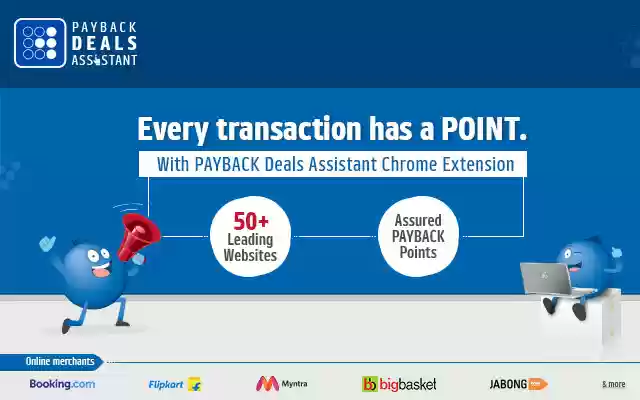 PAYBACK DEALS ASSISTANT

Every transaction has a POINT.

With PAYBACK Deals Assistant Chrome Extension

50+ Leading Websites

Assured PAYBACK Points

Online merchants

Booking.com

Flipkart

Myntra

bigbasket

JABONG

& more